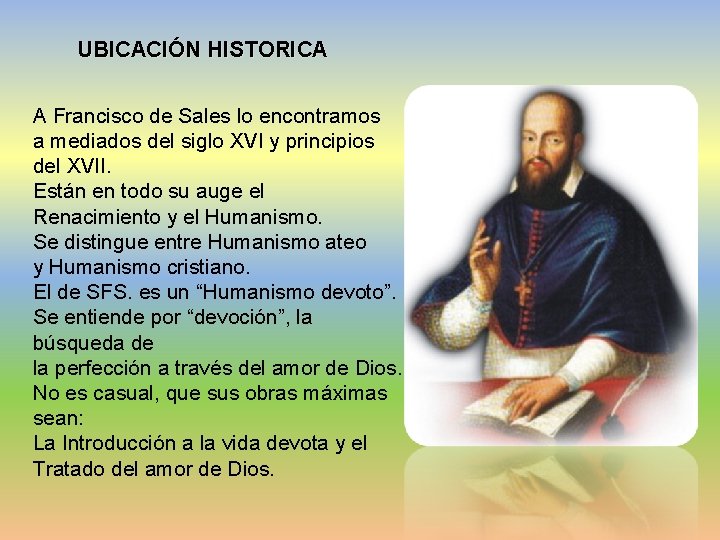 UBICACIÓN HISTORICA

A Francisco de Sales lo encontramos a mediados del siglo XVI y principios del XVII.
Están en todo su auge el Renacimiento y el Humanismo.
Se distingue entre Humanismo ateo y Humanismo cristiano.
El de SFS. es un “Humanismo devoto”.
Se entiende por “devoción”, la búsqueda de la perfección a través del amor de Dios.
No es casual, que sus obras máximas sean:
La Introducción a la vida devota y el Tratado del amor de Dios.